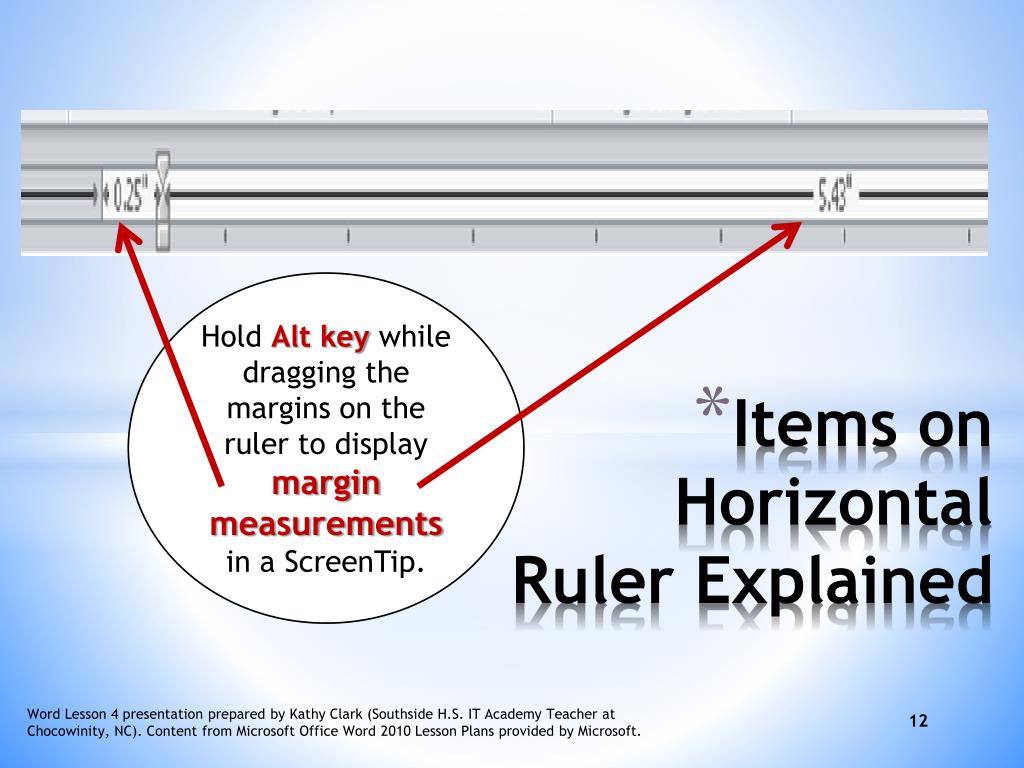 0.25"

5.43"

Hold Alt key while dragging the margins on the ruler to display margin measurements in a ScreenTip.

*Items on Horizontal Ruler Explained

Word Lesson 4 presentation prepared by Kathy Clark (Southside H.S. IT Academy Teacher at Chocowinity, NC). Content from Microsoft Office Word 2010 Lesson Plans provided by Microsoft.

12